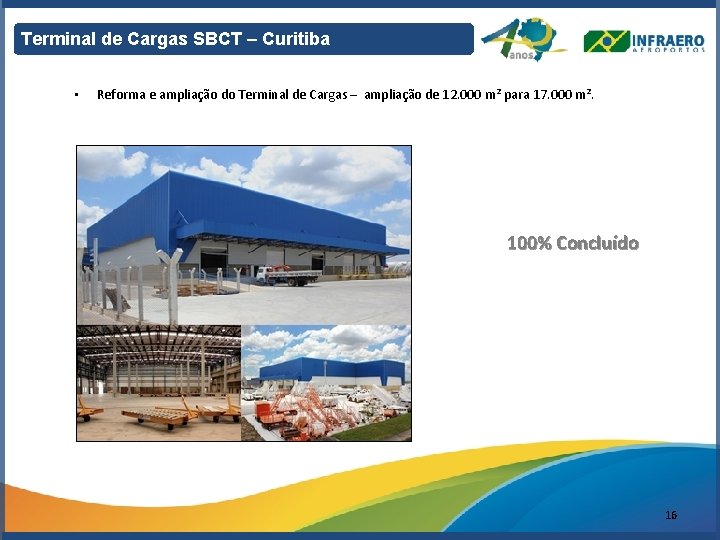 Terminal de Cargas SBCT – Curitiba

40 anos

INFRAERO AEROPORTOS

• Reforma e ampliação do Terminal de Cargas – ampliação de 12.000 m² para 17.000 m².

100% Concluído

16